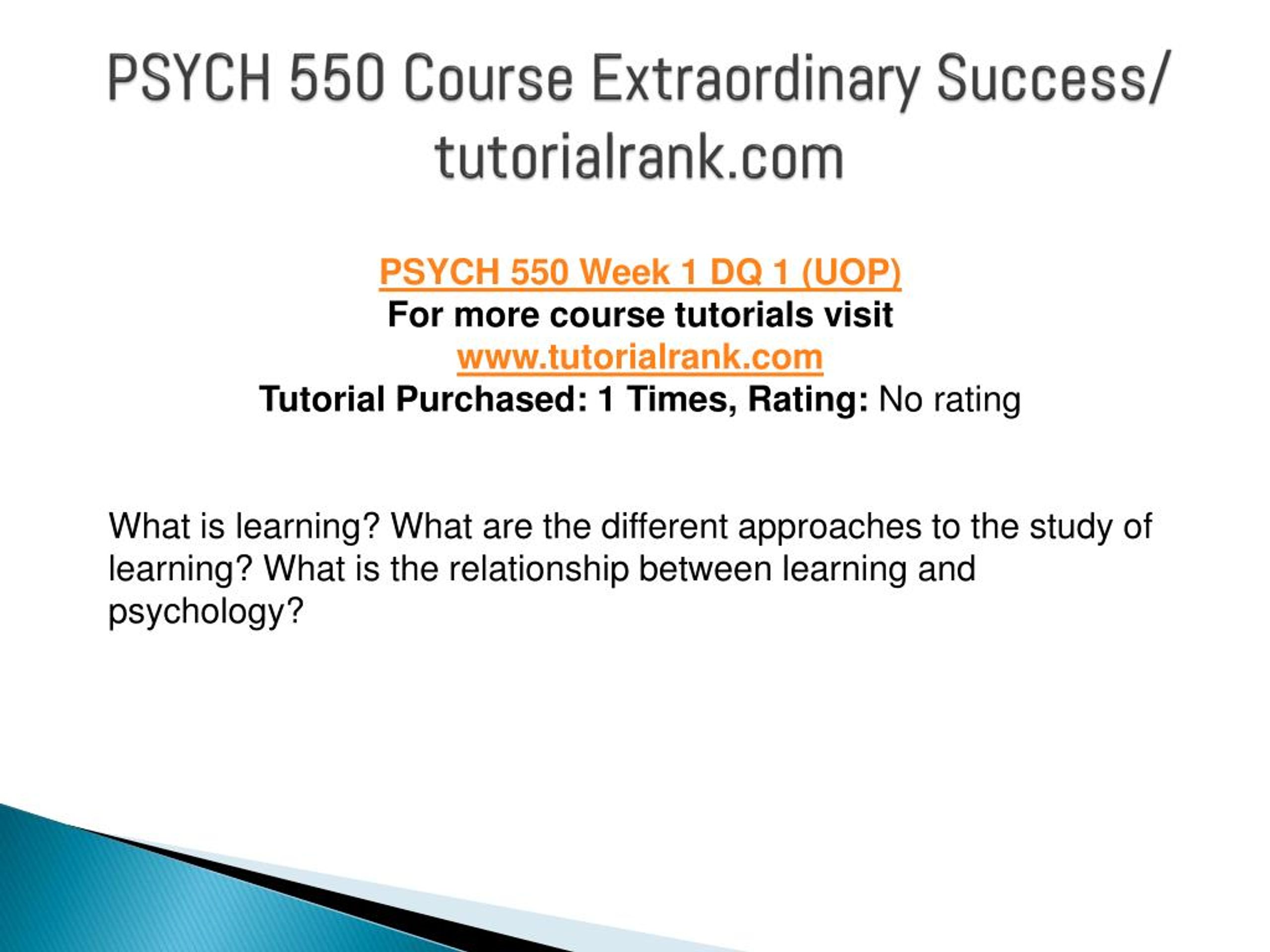 PSYCH 550 Course Extraordinary Success/ tutorialrank.com

PSYCH 550 Week 1 DQ 1 (UOP)
For more course tutorials visit
www.tutorialrank.com
Tutorial Purchased: 1 Times, Rating: No rating

What is learning? What are the different approaches to the study of learning? What is the relationship between learning and psychology?